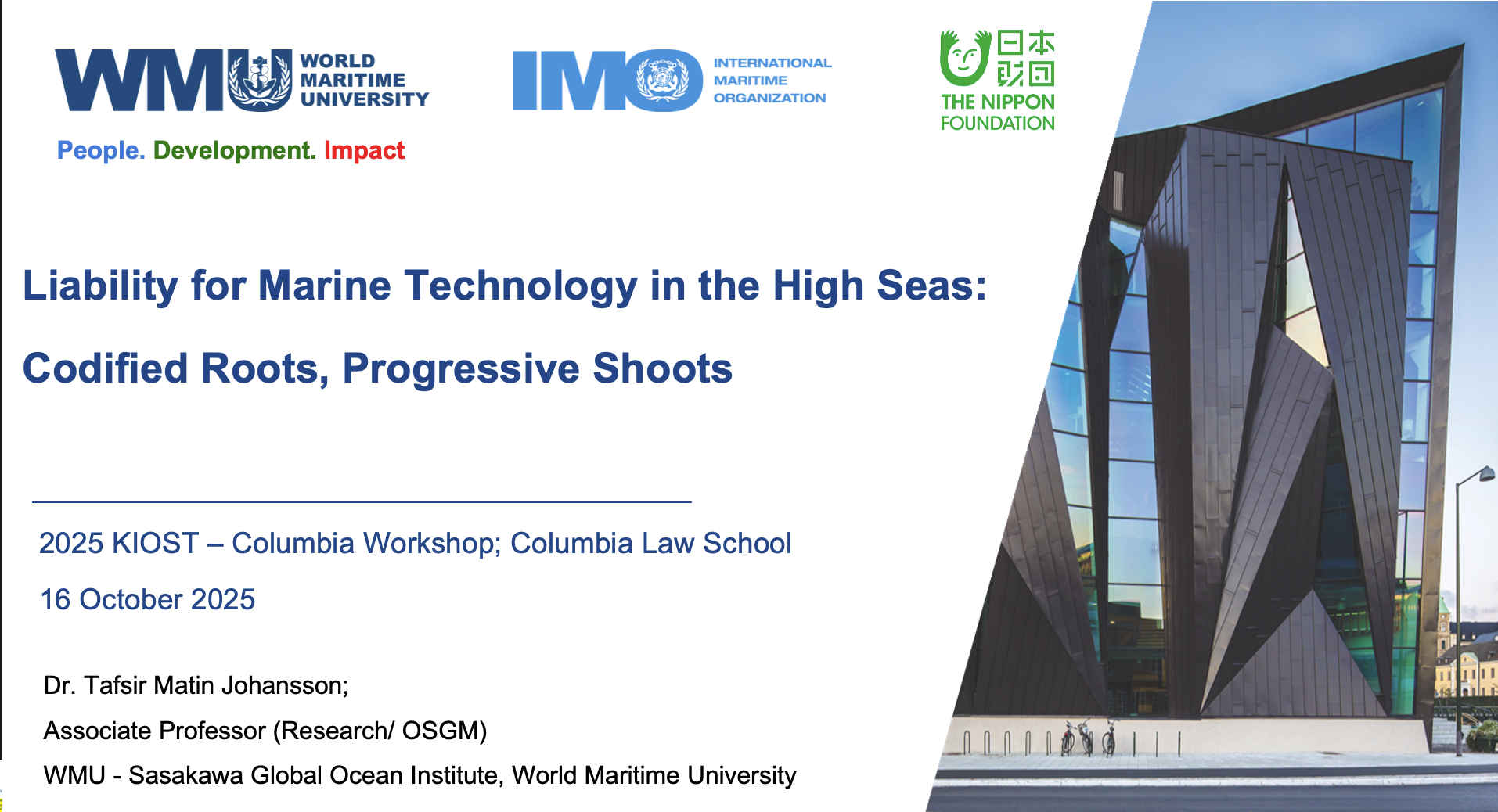 WMU WORLD MARITIME UNIVERSITY

People. Development. Impact

IMO INTERNATIONAL MARITIME ORGANIZATION

日本財団 THE NIPPON FOUNDATION

Liability for Marine Technology in the High Seas:

Codified Roots, Progressive Shoots

2025 KIOST – Columbia Workshop; Columbia Law School

16 October 2025

Dr. Tafsir Matin Johansson;

Associate Professor (Research/ OSGM)

WMU - Sasakawa Global Ocean Institute, World Maritime University